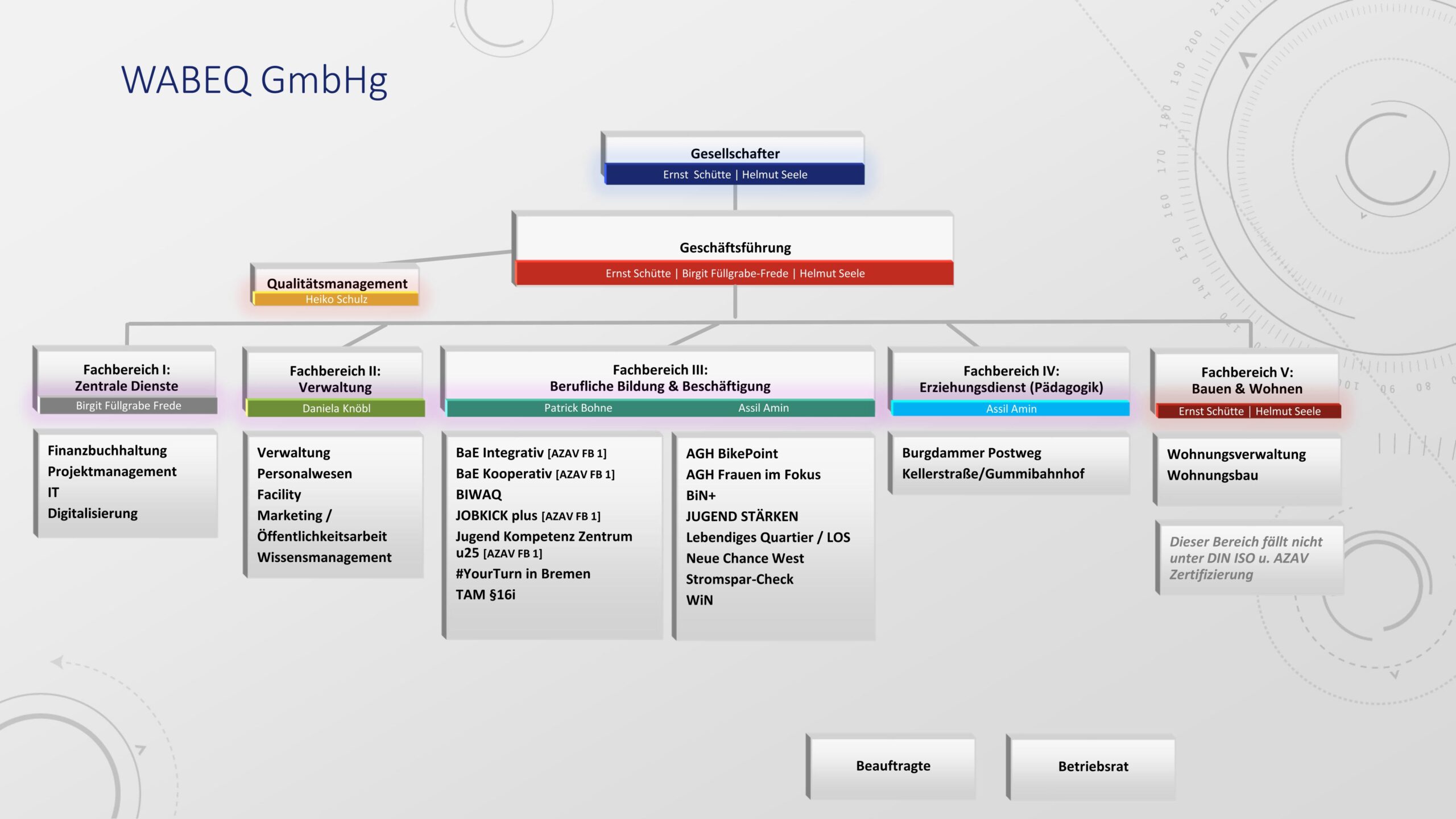 WABEQ GmbHg

Gesellschafter
Ernst Schütte | Helmut Seele

Geschäftsführung
Ernst Schütte | Birgit Füllgrabe-Frede | Helmut Seele

Qualitätsmanagement
Heiko Schulz

Fachbereich I:
Zentrale Dienste
Birgit Füllgrabe Frede

Finanzbuchhaltung
Projektmanagement
IT
Digitalisierung

Fachbereich II:
Verwaltung
Daniela Knöbl

Verwaltung
Personalwesen
Facility
Marketing /
Öffentlichkeitsarbeit
Wissensmanagement

Fachbereich III:
Berufliche Bildung & Beschäftigung
Patrick Bohne
Assil Amin

BaE Integrativ [AZAV FB 1]
BaE Kooperativ [AZAV FB 1]
BIWAQ
JOBKICK plus [AZAV FB 1]
Jugend Kompetenz Zentrum u25 [AZAV FB 1]
#YourTurn in Bremen
TAM §16i

AGH BikePoint
AGH Frauen im Fokus
BiN+
JUGEND STÄRKEN
Lebendiges Quartier / LOS
Neue Chance West
Stromspar-Check
WiN

Fachbereich IV:
Erziehungsdienst (Pädagogik)
Assil Amin

Burgdammer Postweg
Kellerstraße/Gummibahnhof

Fachbereich V:
Bauen & Wohnen
Ernst Schütte | Helmut Seele

Wohnungsverwaltung
Wohnungsbau

Dieser Bereich fällt nicht unter DIN ISO u. AZAV Zertifizierung

Beauftragte

Betriebsrat